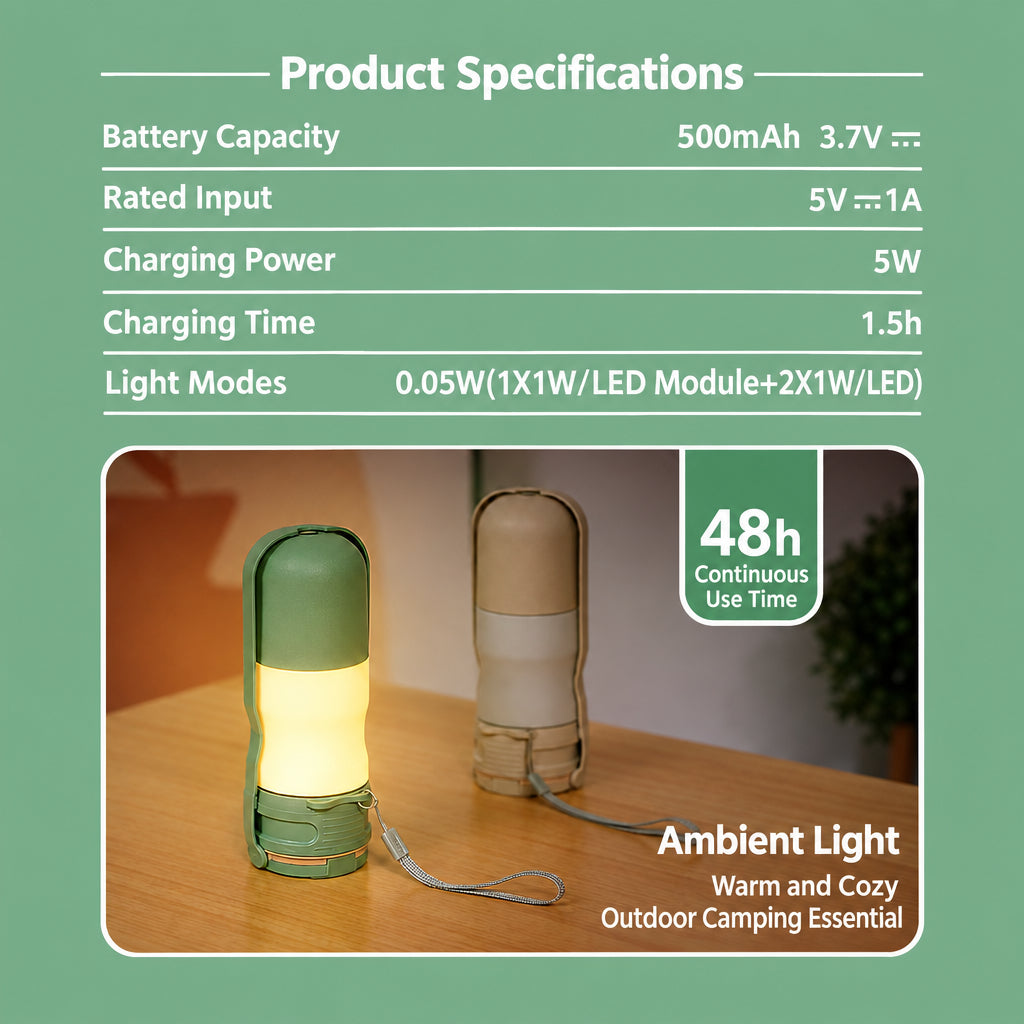 Product Specifications

| Battery Capacity | 500mAh 3.7V ⎓ |
|---|---|
| Rated Input | 5V ⎓ 1A |
| Charging Power | 5W |
| Charging Time | 1.5h |
| Light Modes | 0.05W(1X1W/LED Module+2X1W/LED) |

48h
Continuous Use Time

Ambient Light
Warm and Cozy
Outdoor Camping Essential